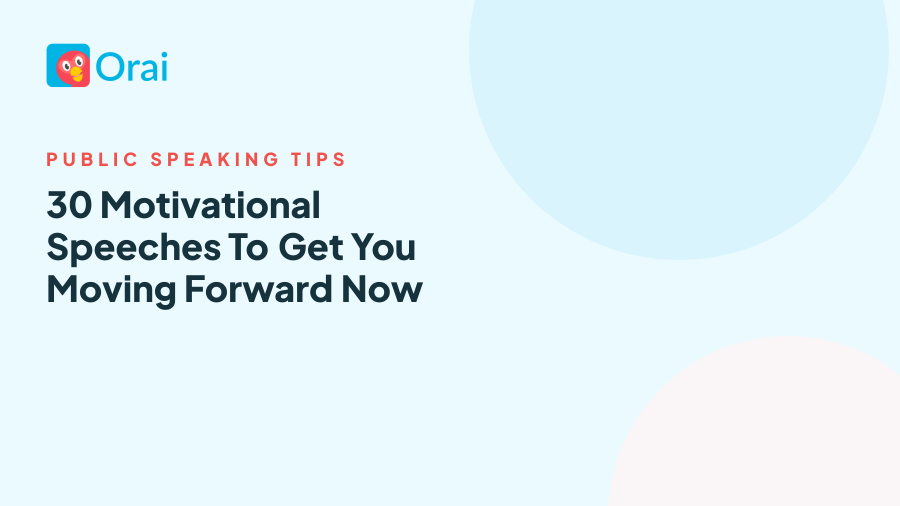 Orai

PUBLIC SPEAKING TIPS

30 Motivational Speeches To Get You Moving Forward Now